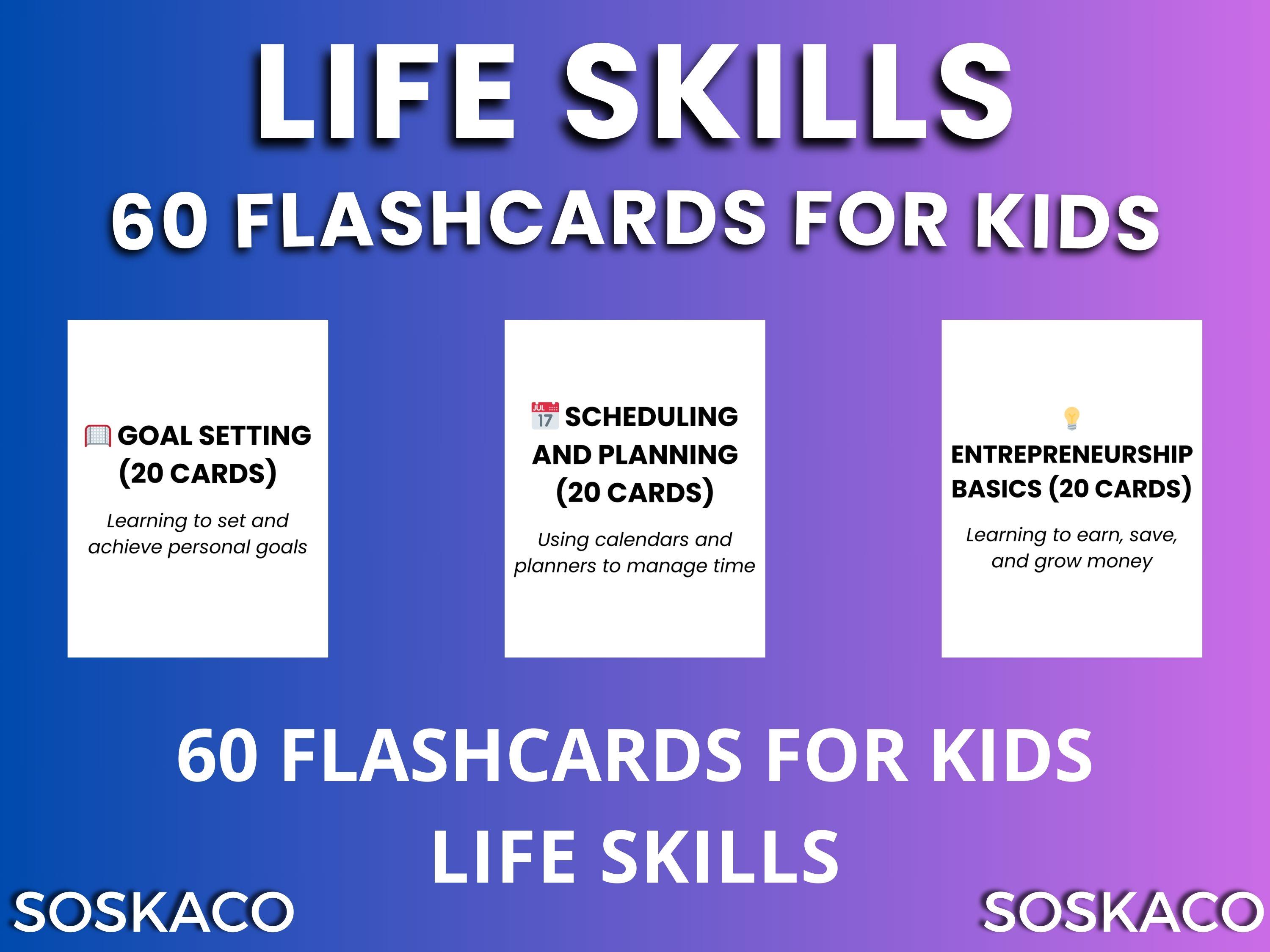 LIFE SKILLS
60 FLASHCARDS FOR KIDS

GOAL SETTING (20 CARDS)

Learning to set and achieve personal goals

JUL 17 SCHEDULING AND PLANNING (20 CARDS)

Using calendars and planners to manage time

ENTREPRENEURSHIP BASICS (20 CARDS)

Learning to earn, save, and grow money

60 FLASHCARDS FOR KIDS
LIFE SKILLS

SOSKACO

SOSKACO